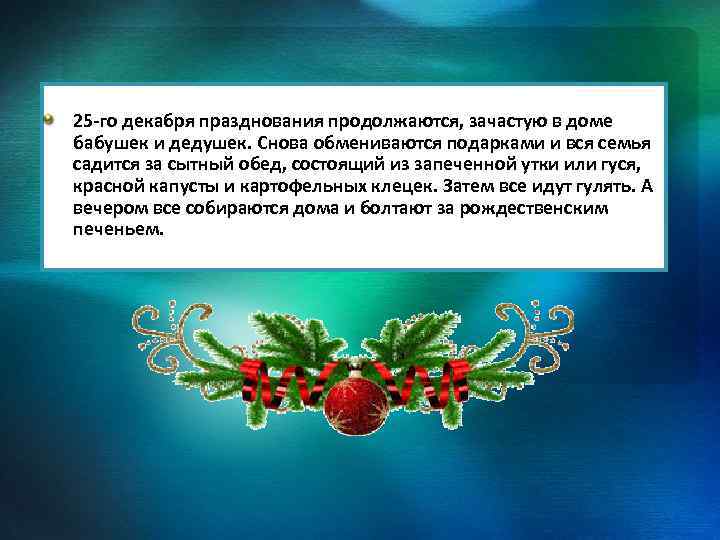 25-го декабря празднования продолжаются, зачастую в доме бабушек и дедушек. Снова обмениваются подарками и вся семья садится за сытный обед, состоящий из запеченной утки или гуся, красной капусты и картофельных клецек. Затем все идут гулять. А вечером все собираются дома и болтают за рождественским печеньем.